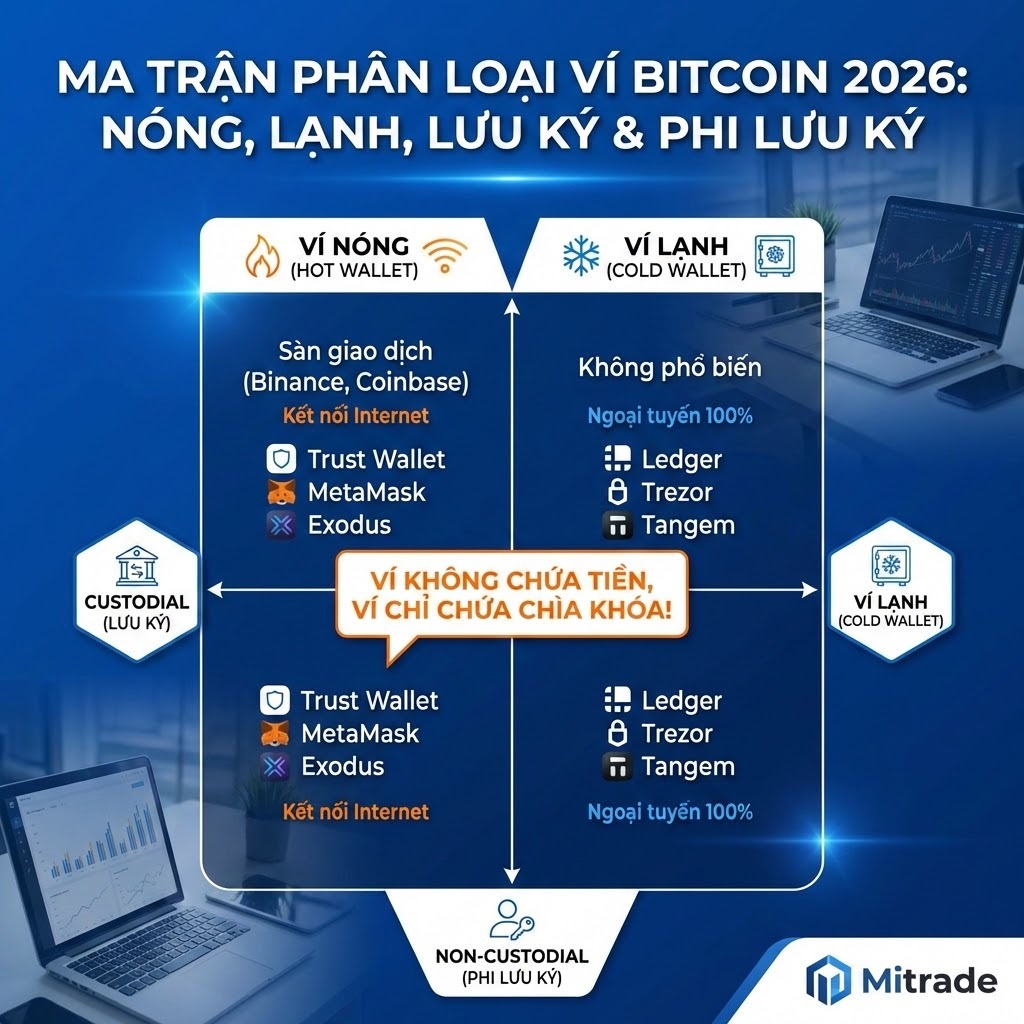 MA TRẬN PHÂN LOẠI VÍ BITCOIN 2026: NÓNG, LẠNH, LƯU KÝ & PHI LƯU KÝ

VÍ NÓNG
(HOT WALLET)

VÍ LẠNH
(COLD WALLET)

Sàn giao dịch
(Binance, Coinbase)
Kết nối Internet

Trust Wallet
MetaMask
Exodus

Không phổ biến
Ngoại tuyến 100%

Ledger
Trezor
Tangem

CUSTODIAL
(LƯU KÝ)

VÍ KHÔNG CHỨA TIỀN,
VÍ CHỈ CHỨA CHÌA KHÓA!

VÍ LẠNH
(COLD WALLET)

Trust Wallet
MetaMask
Exodus
Kết nối Internet

Ledger
Trezor
Tangem
Ngoại tuyến 100%

NON-CUSTODIAL
(PHI LƯU KÝ)

Mitrade